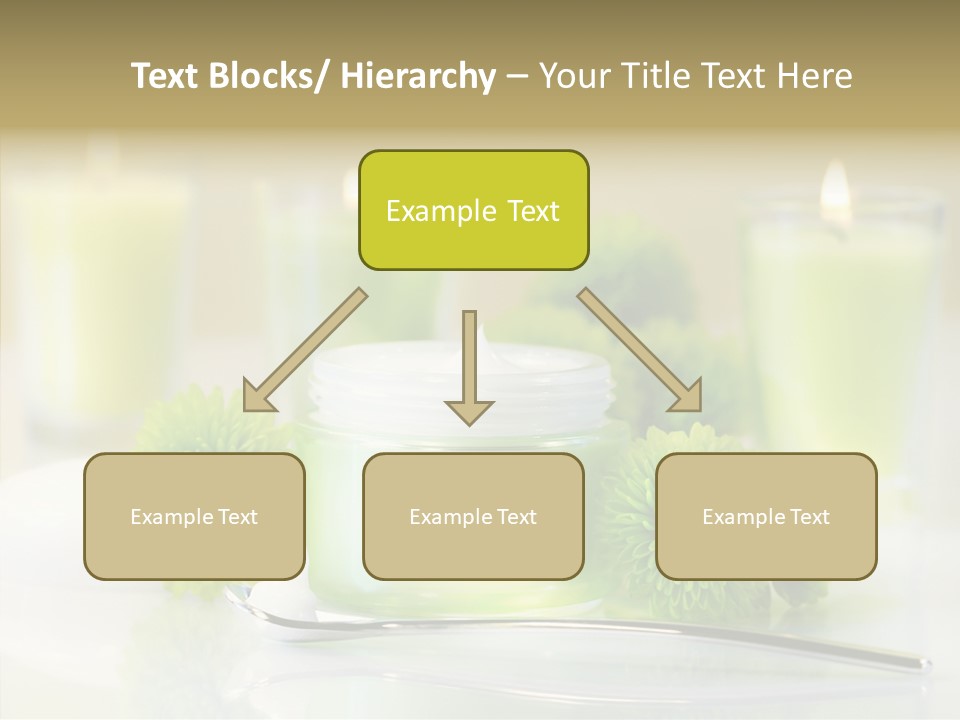 Text Blocks/ Hierarchy – Your Title Text Here

Example Text

Example Text

Example Text

Example Text